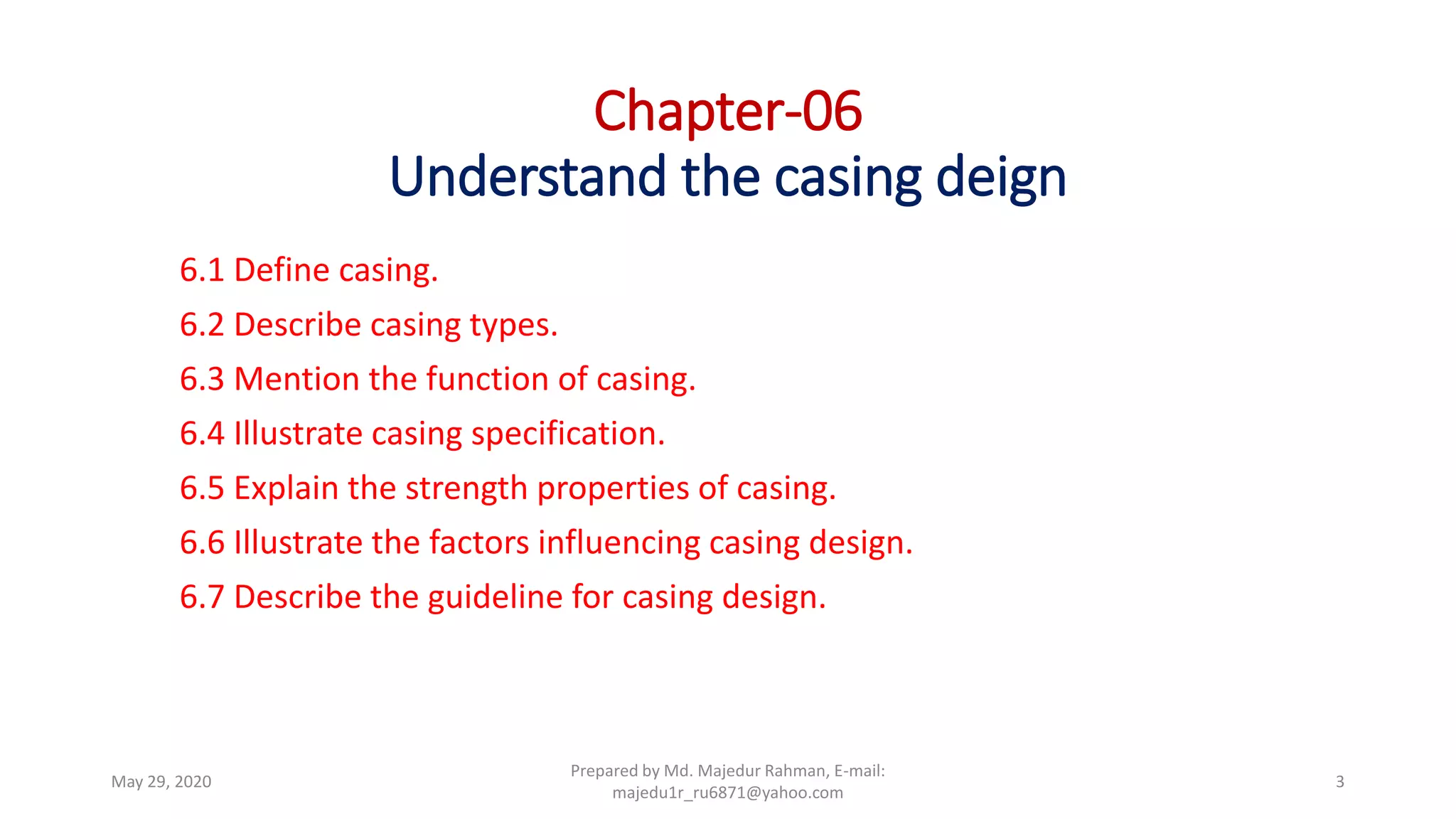 Chapter-06
Understand the casing deign

6.1 Define casing.

6.2 Describe casing types.

6.3 Mention the function of casing.

6.4 Illustrate casing specification.

6.5 Explain the strength properties of casing.

6.6 Illustrate the factors influencing casing design.

6.7 Describe the guideline for casing design.

May 29, 2020

Prepared by Md. Majedur Rahman, E-mail: majedu1r_ru6871@yahoo.com

3